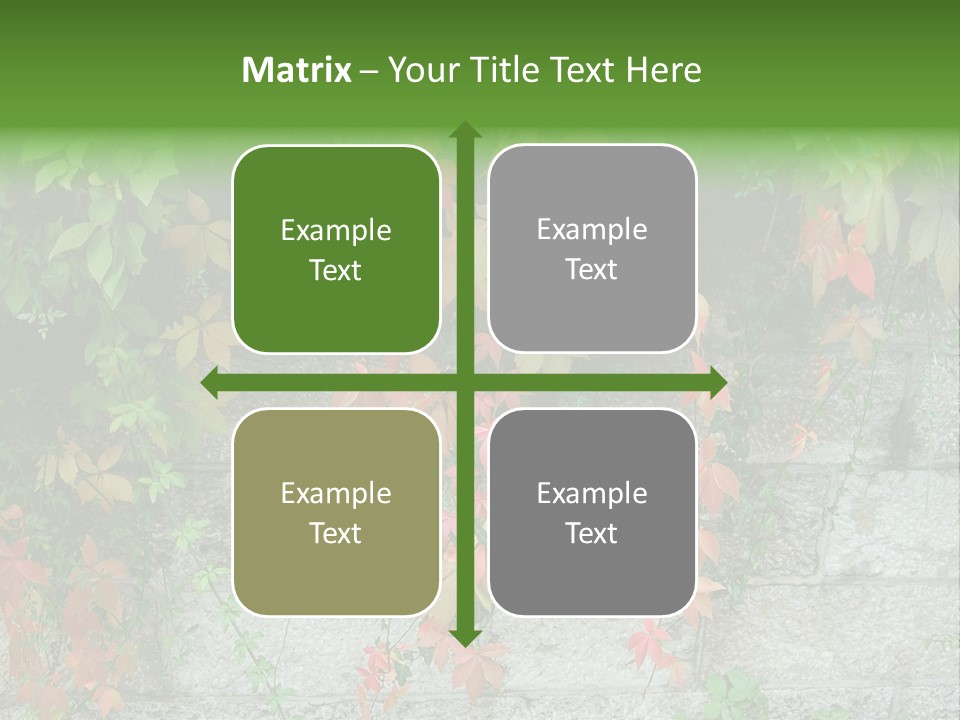 Matrix – Your Title Text Here

Example Text

Example Text

Example Text

Example Text